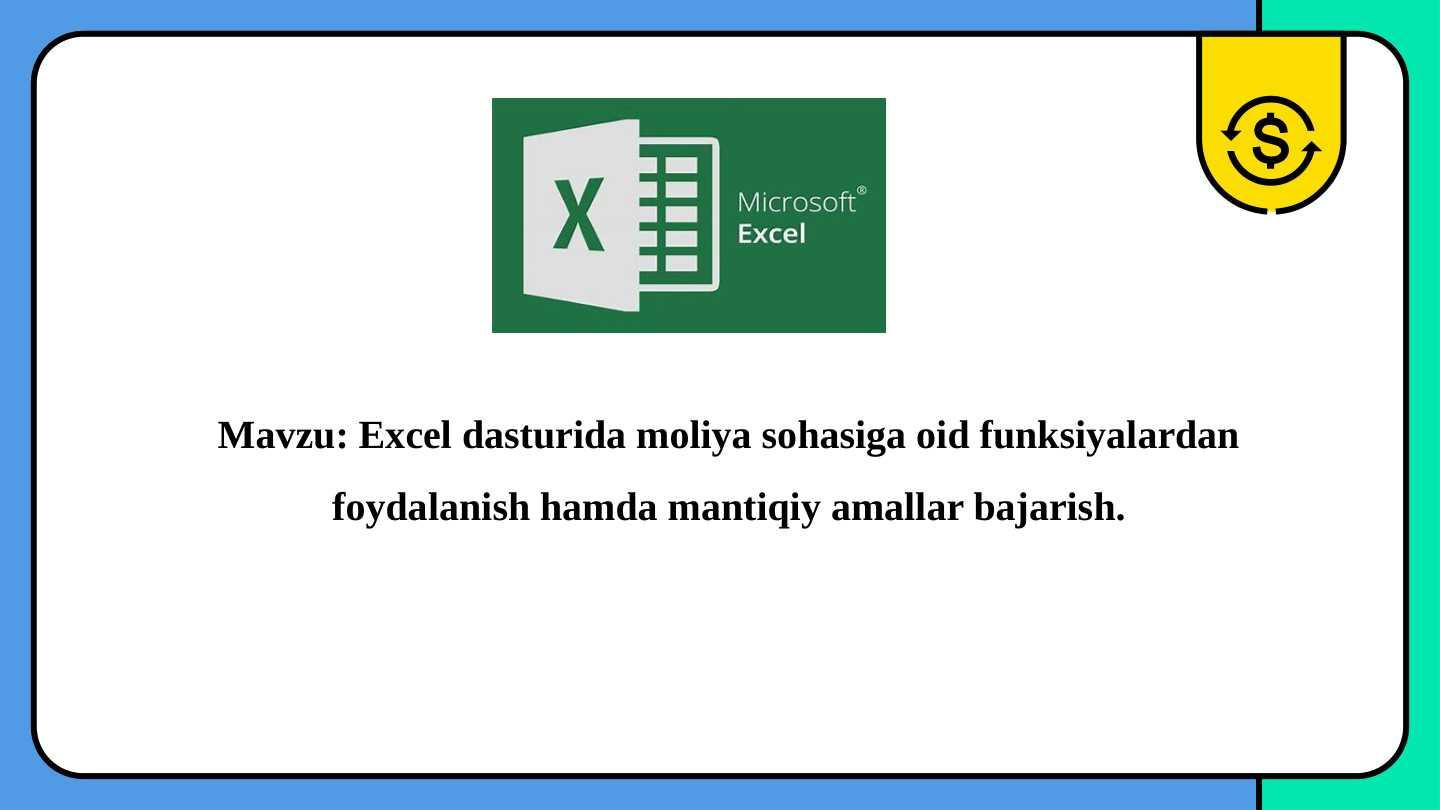 X
Microsoft®
Excel

$

Mavzu: Excel dasturida moliya sohasiga oid funksiyalardan foydalanish hamda mantiqiy amallar bajarish.